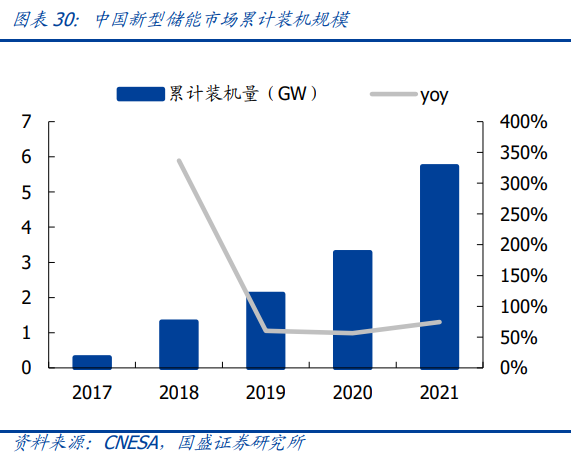 图表 30: 中国新型储能市场累计装机规模

累计装机量（GW） yoy

7
6
5
4
3
2
1
0

400%
350%
300%
250%
200%
150%
100%
50%
0%

2017 2018 2019 2020 2021

资料来源：CNESA，国盛证券研究所